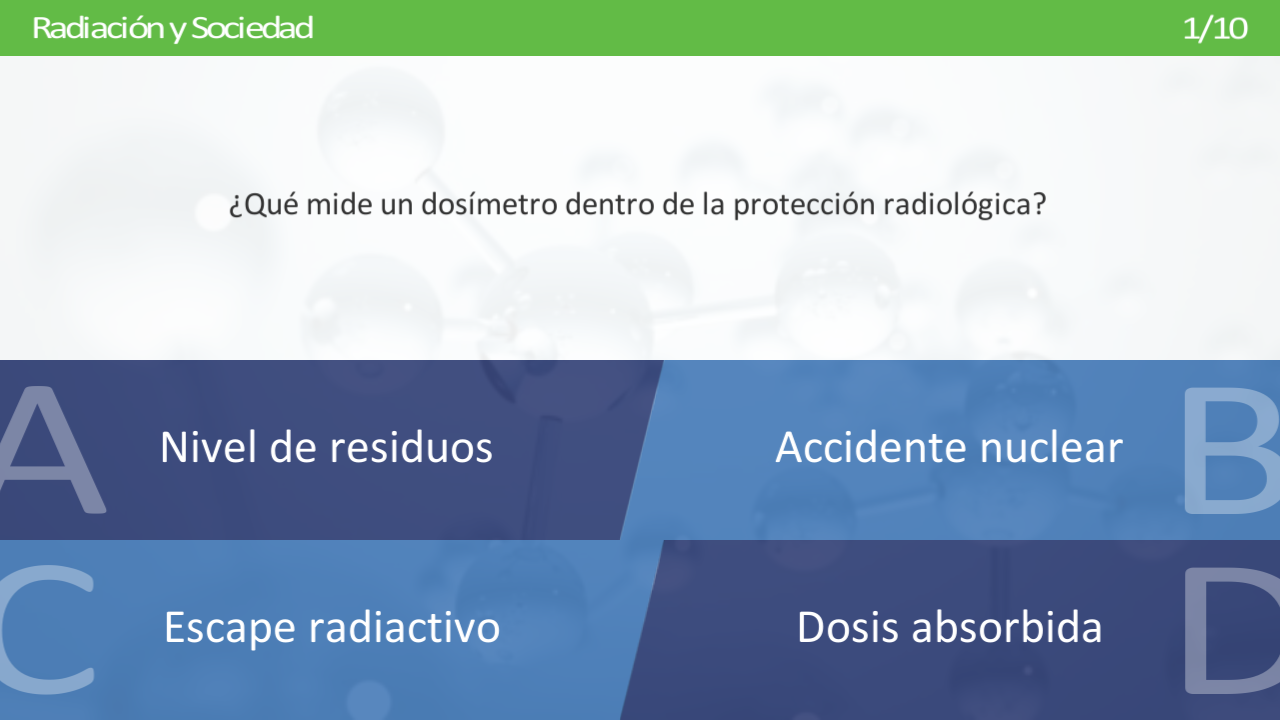 Radiación y Sociedad

1/10

¿Qué mide un dosímetro dentro de la protección radiológica?

A
Nivel de residuos

Accidente nuclear
B

C
Escape radiactivo

Dosis absorbida
D